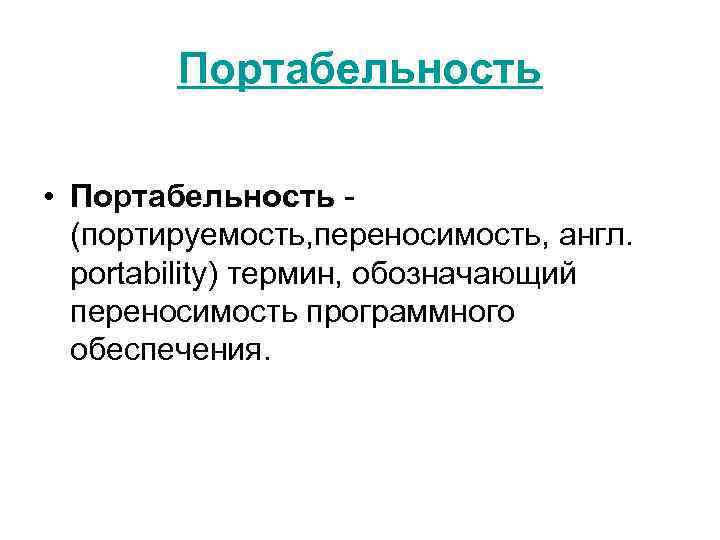 Портабельность

• Портабельность - (портируемость,переносимость, англ. portability) термин, обозначающий переносимость программного обеспечения.